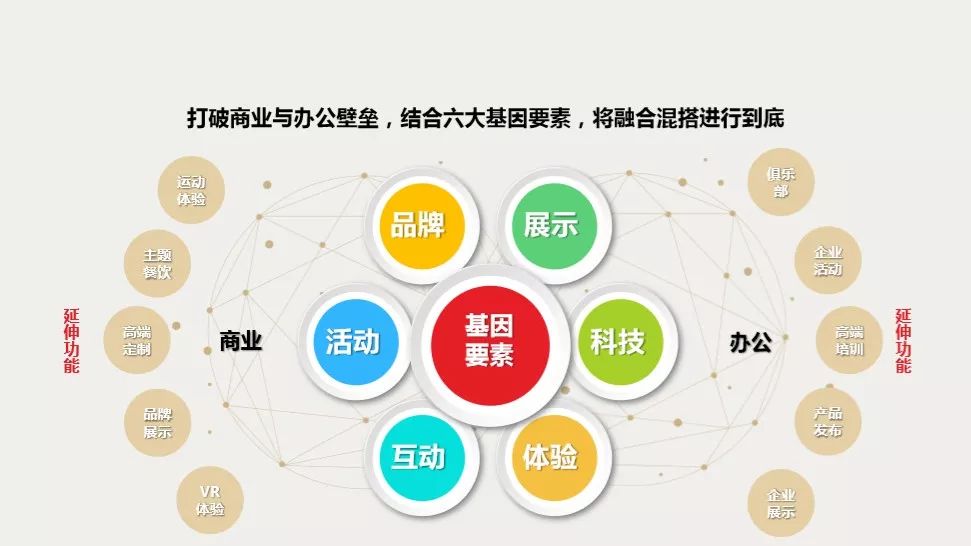 打破商业与办公壁垒，结合六大基因要素，将融合混搭进行到底

延伸功能

运动体验

主题餐饮

高端定制

品牌展示

VR体验

商业

品牌

展示

活动

基因要素

科技

互动

体验

办公

俱乐部

企业活动

高端培训

产品发布

企业展示

延伸功能